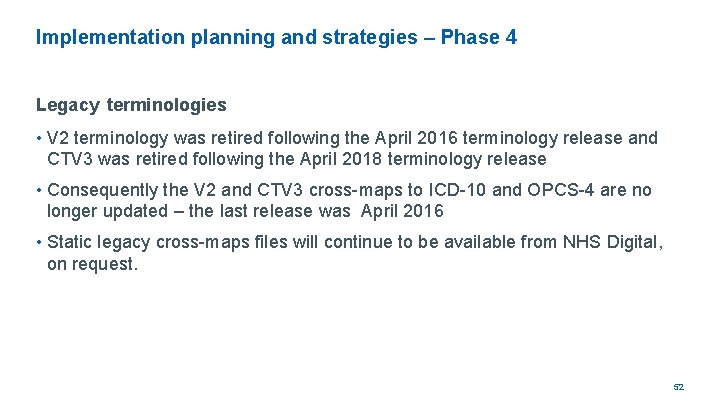 Implementation planning and strategies – Phase 4

Legacy terminologies

• V2 terminology was retired following the April 2016 terminology release and CTV3 was retired following the April 2018 terminology release

• Consequently the V2 and CTV3 cross-maps to ICD-10 and OPCS-4 are no longer updated – the last release was April 2016

• Static legacy cross-maps files will continue to be available from NHS Digital, on request.

52